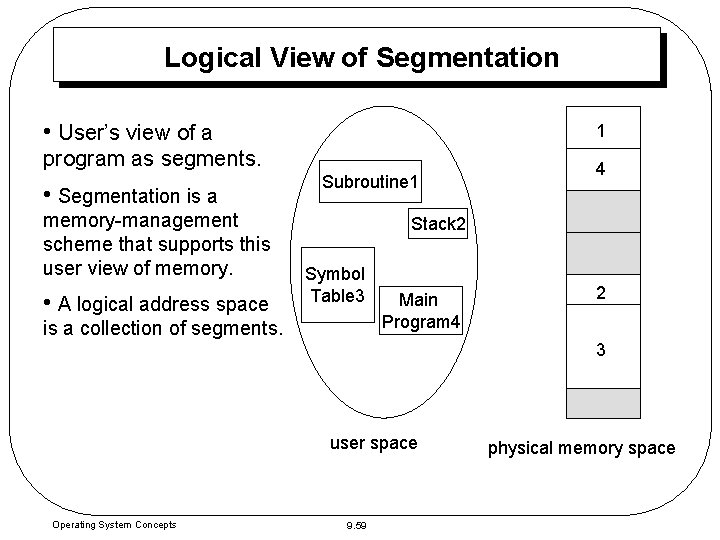 Logical View of Segmentation

• User's view of a program as segments.

• Segmentation is a memory-management scheme that supports this user view of memory.

• A logical address space is a collection of segments.

Subroutine1

Stack2

Symbol Table3

Main Program4

user space

1

4

2

3

physical memory space

Operating System Concepts

9.59